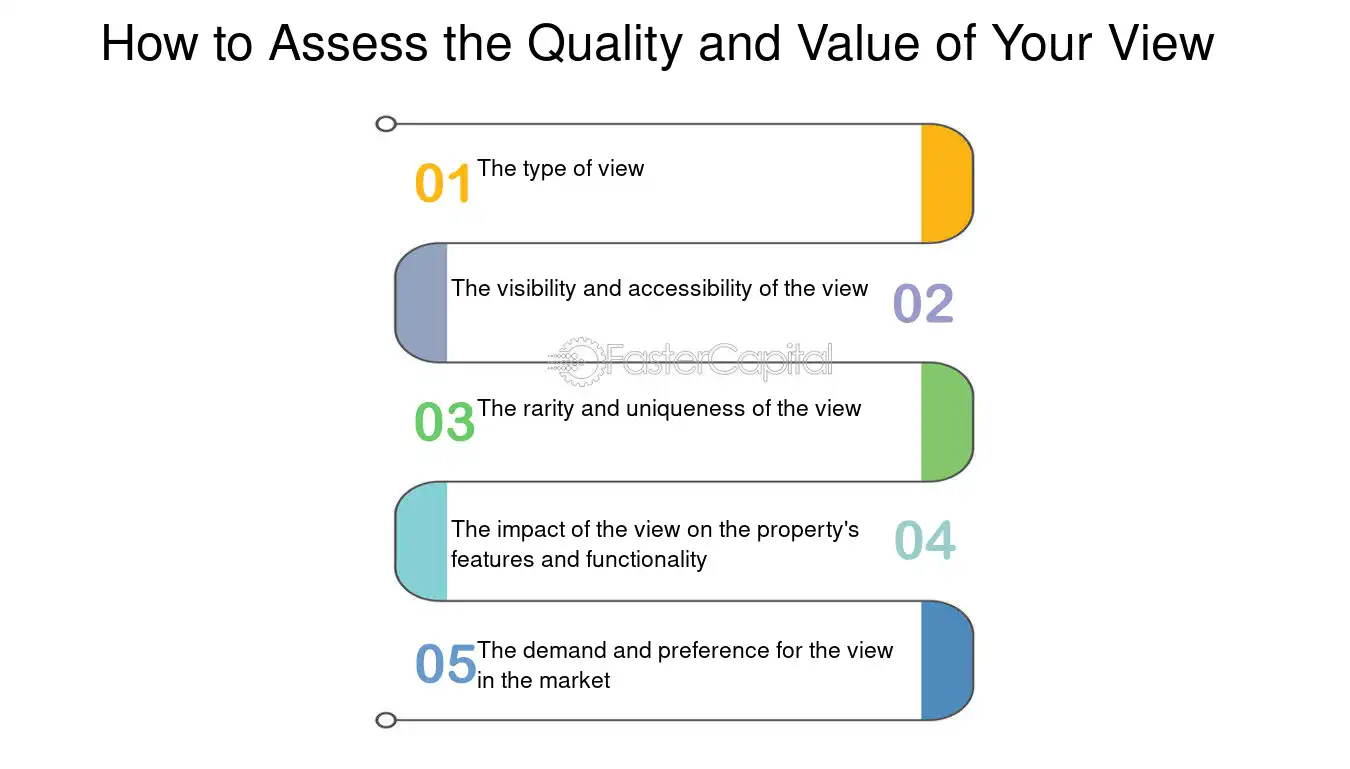 How to Assess the Quality and Value of Your View

01 The type of view

The visibility and accessibility of the view 02

FasterCapital

03 The rarity and uniqueness of the view

The impact of the view on the property's features and functionality 04

05 The demand and preference for the view in the market